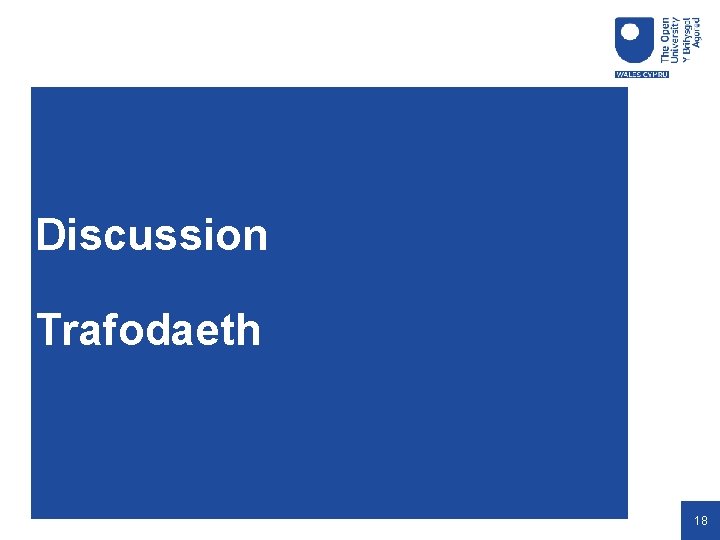 The Open University
Y Brifysgol Agored
WALES CYMRU

Discussion

Trafodaeth

18